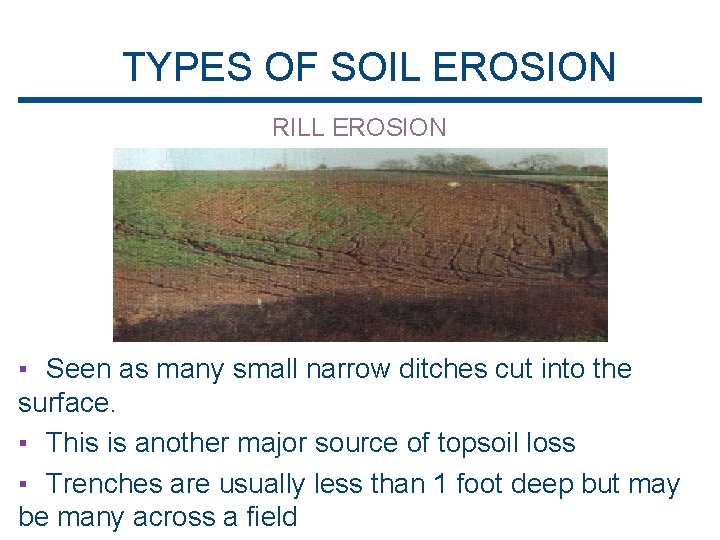 TYPES OF SOIL EROSION

RILL EROSION

▪ Seen as many small narrow ditches cut into the surface.

▪ This is another major source of topsoil loss

▪ Trenches are usually less than 1 foot deep but may be many across a field